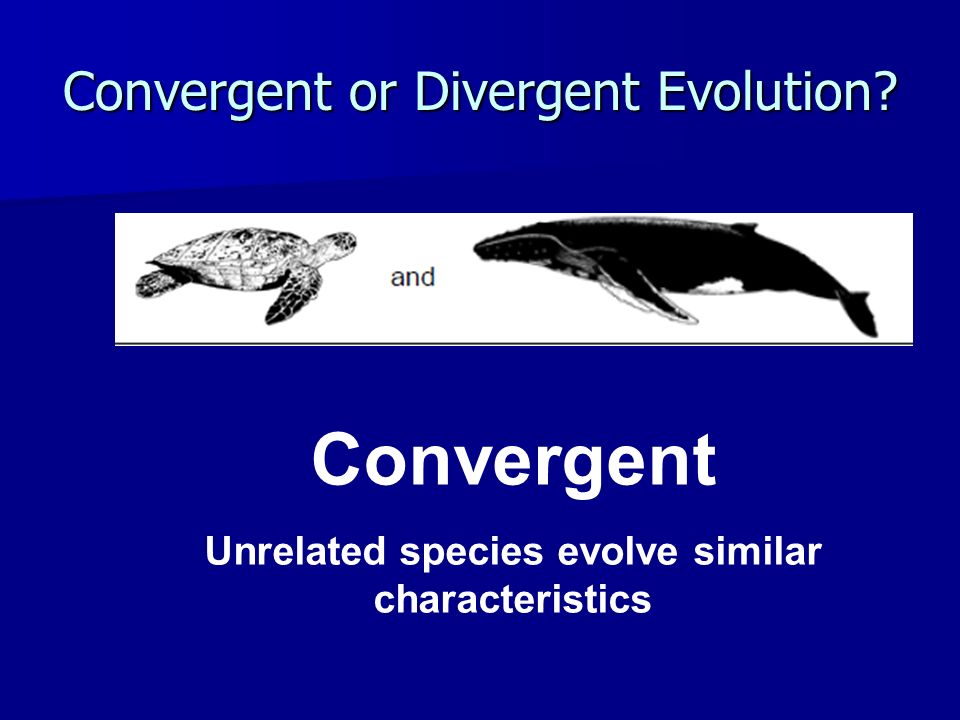 Convergent or Divergent Evolution?

and

Convergent

Unrelated species evolve similar characteristics